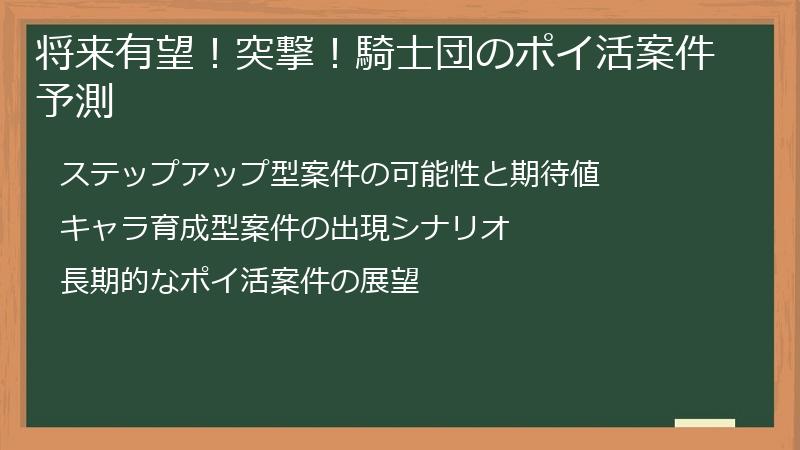 将来有望！突撃！騎士団のポイ活案件予測

ステップアップ型案件の可能性と期待値

キャラ育成型案件の出現シナリオ

長期的なポイ活案件の展望